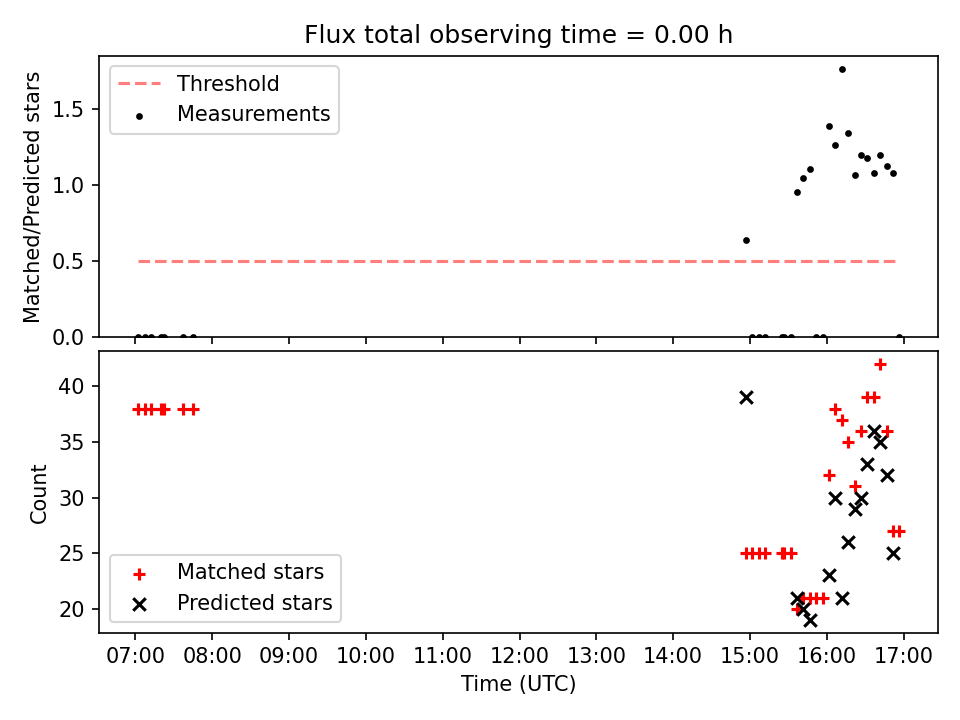 Flux total observing time = 0.00 h

Threshold
Measurements

Matched/Predicted stars

1.5
1.0
0.5
0.0

Count

40
35
30
25
20

Matched stars
Predicted stars

07:00 08:00 09:00 10:00 11:00 12:00 13:00 14:00 15:00 16:00 17:00

Time (UTC)